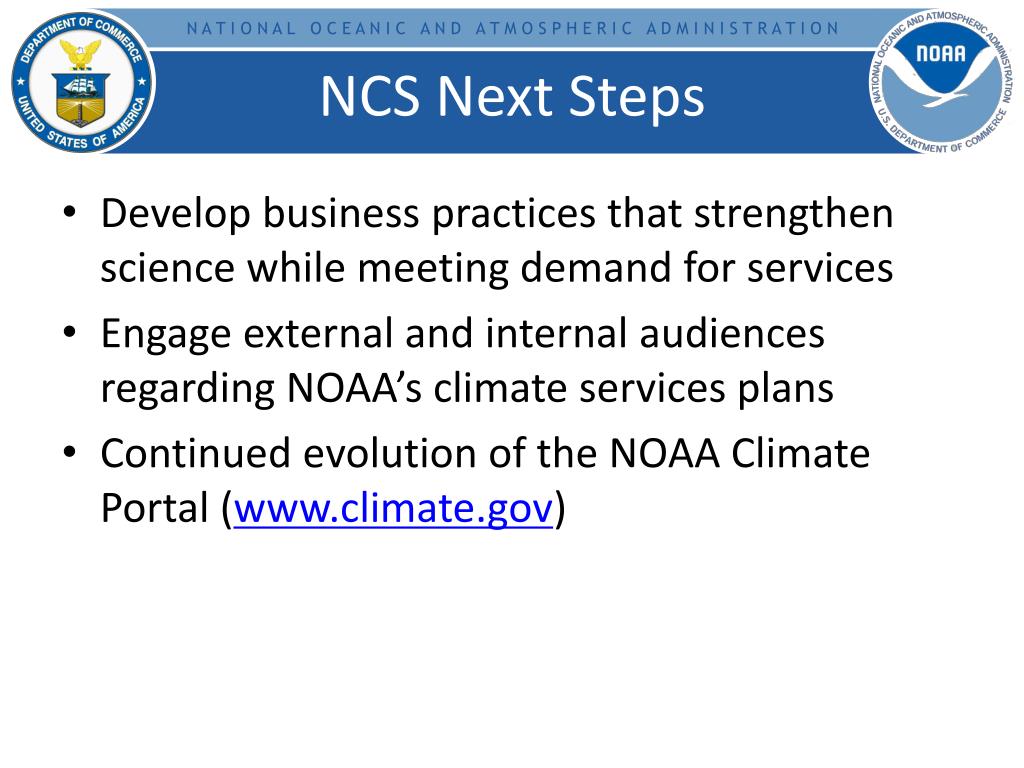 DEPARTMENT OF COMMERCE
UNITED STATES OF AMERICA

NATIONAL OCEANIC AND ATMOSPHERIC ADMINISTRATION

NATIONAL OCEANIC AND ATMOSPHERIC ADMINISTRATION
NOAA
U.S. DEPARTMENT OF COMMERCE

NCS Next Steps

• Develop business practices that strengthen science while meeting demand for services
• Engage external and internal audiences regarding NOAA's climate services plans
• Continued evolution of the NOAA Climate Portal (www.climate.gov)